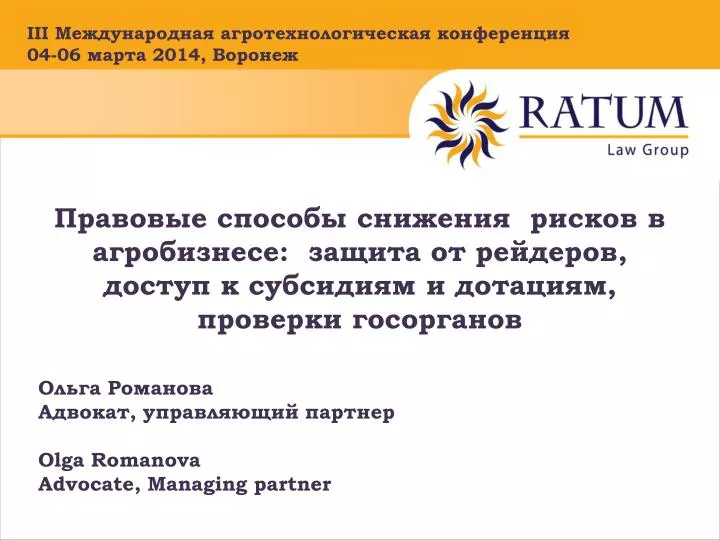 III Международная агротехнологическая конференция
04-06 марта 2014, Воронеж

RATUM
Law Group

Правовые способы снижения рисков в агробизнесе: защита от рейдеров, доступ к субсидиям и дотациям, проверки госорганов

Ольга Романова
Адвокат, управляющий партнер

Olga Romanova
Advocate, Managing partner